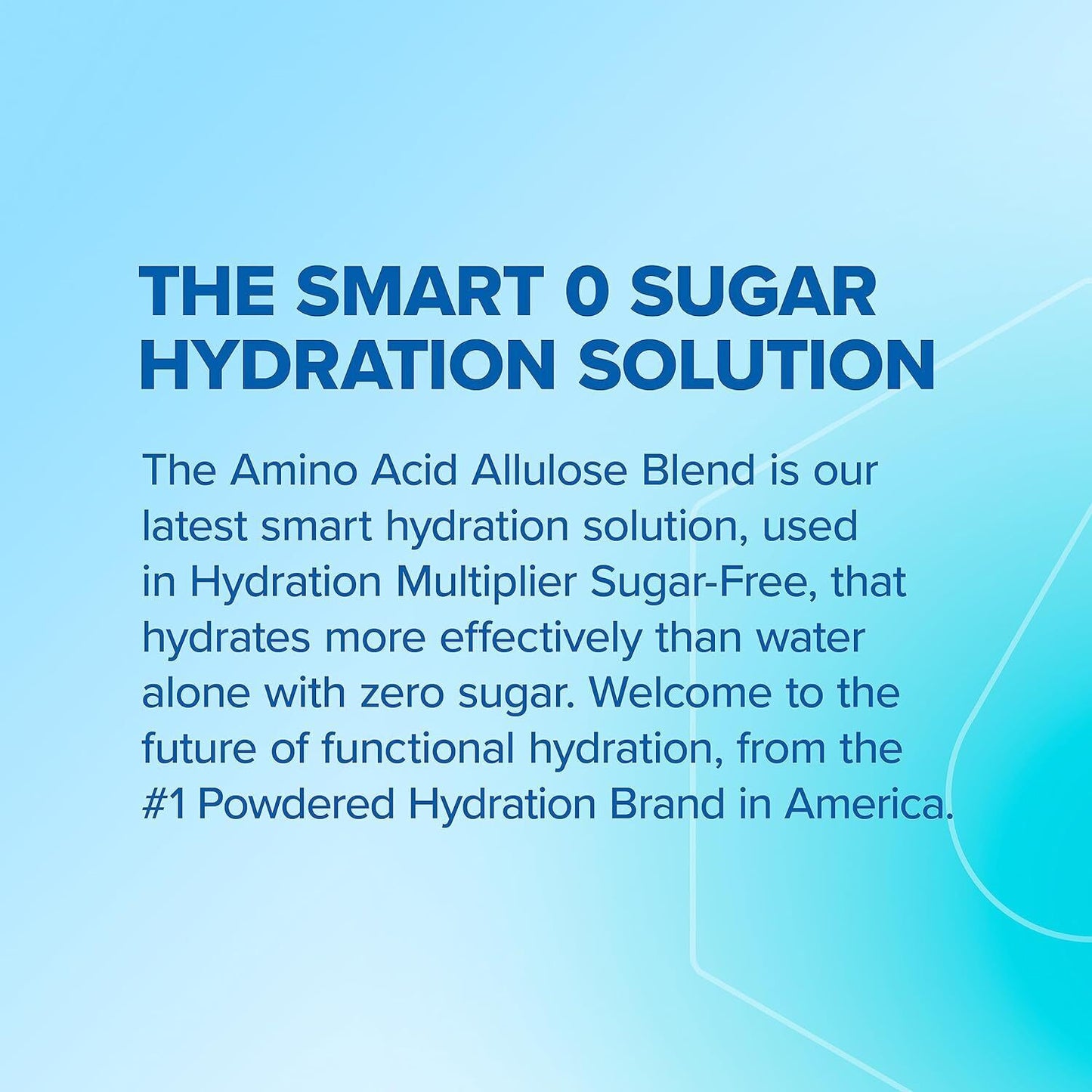 THE SMART 0 SUGAR HYDRATION SOLUTION

The Amino Acid Allulose Blend is our latest smart hydration solution, used in Hydration Multiplier Sugar-Free, that hydrates more effectively than water alone with zero sugar. Welcome to the future of functional hydration, from the #1 Powdered Hydration Brand in America.